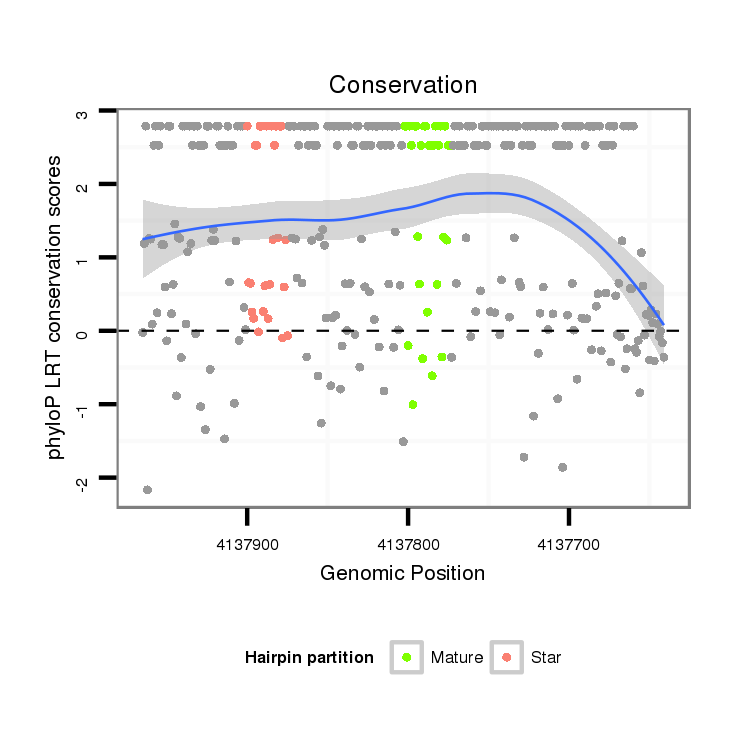 Conservation

phyloP LRT conservation scores

3
2
1
0
-1
-2

4137900
4137800
4137700

Genomic Position

Hairpin partition
Mature
Star